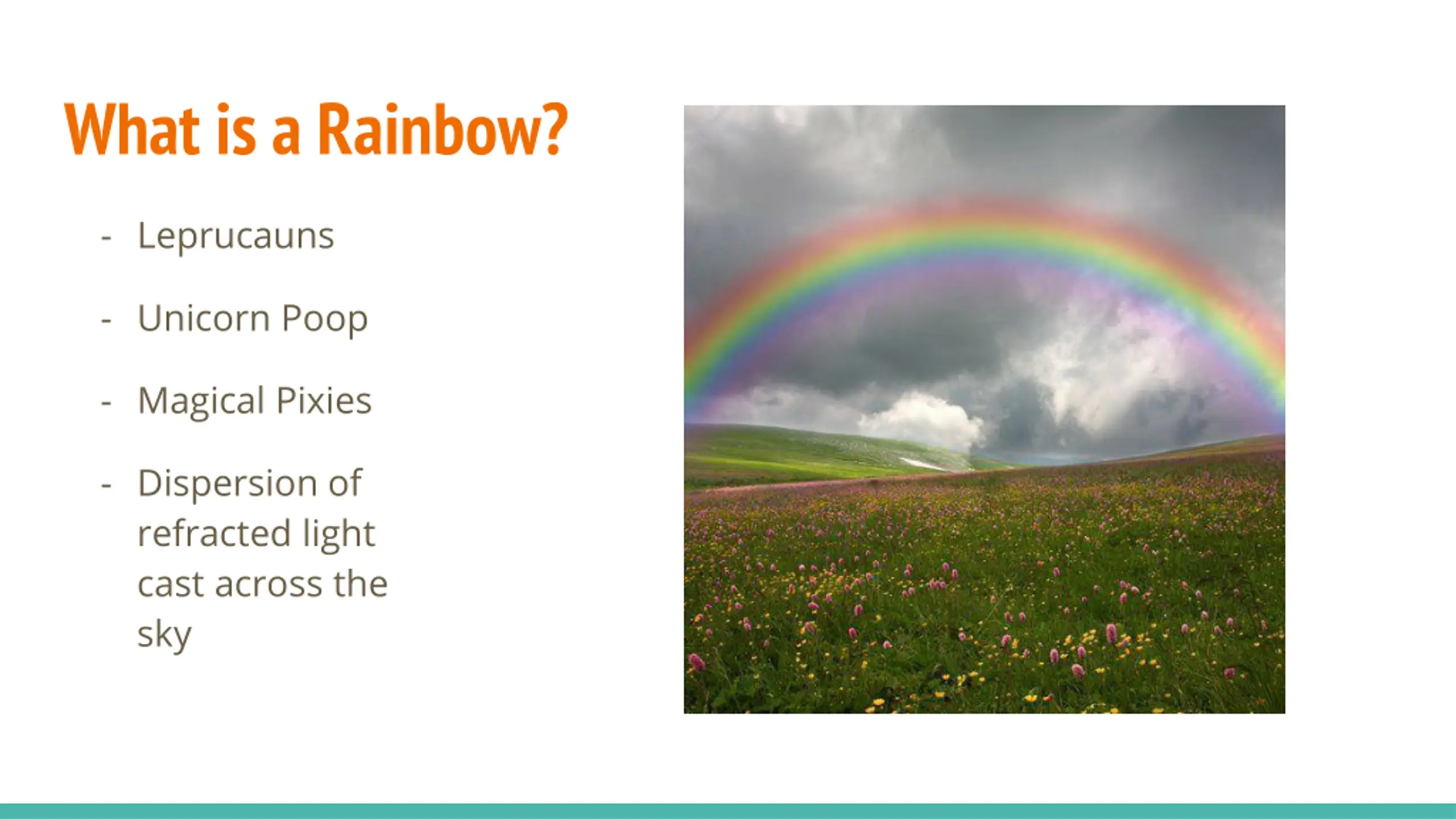 What is a Rainbow?

- Leprucauns

- Unicorn Poop

- Magical Pixies

- Dispersion of refracted light cast across the sky